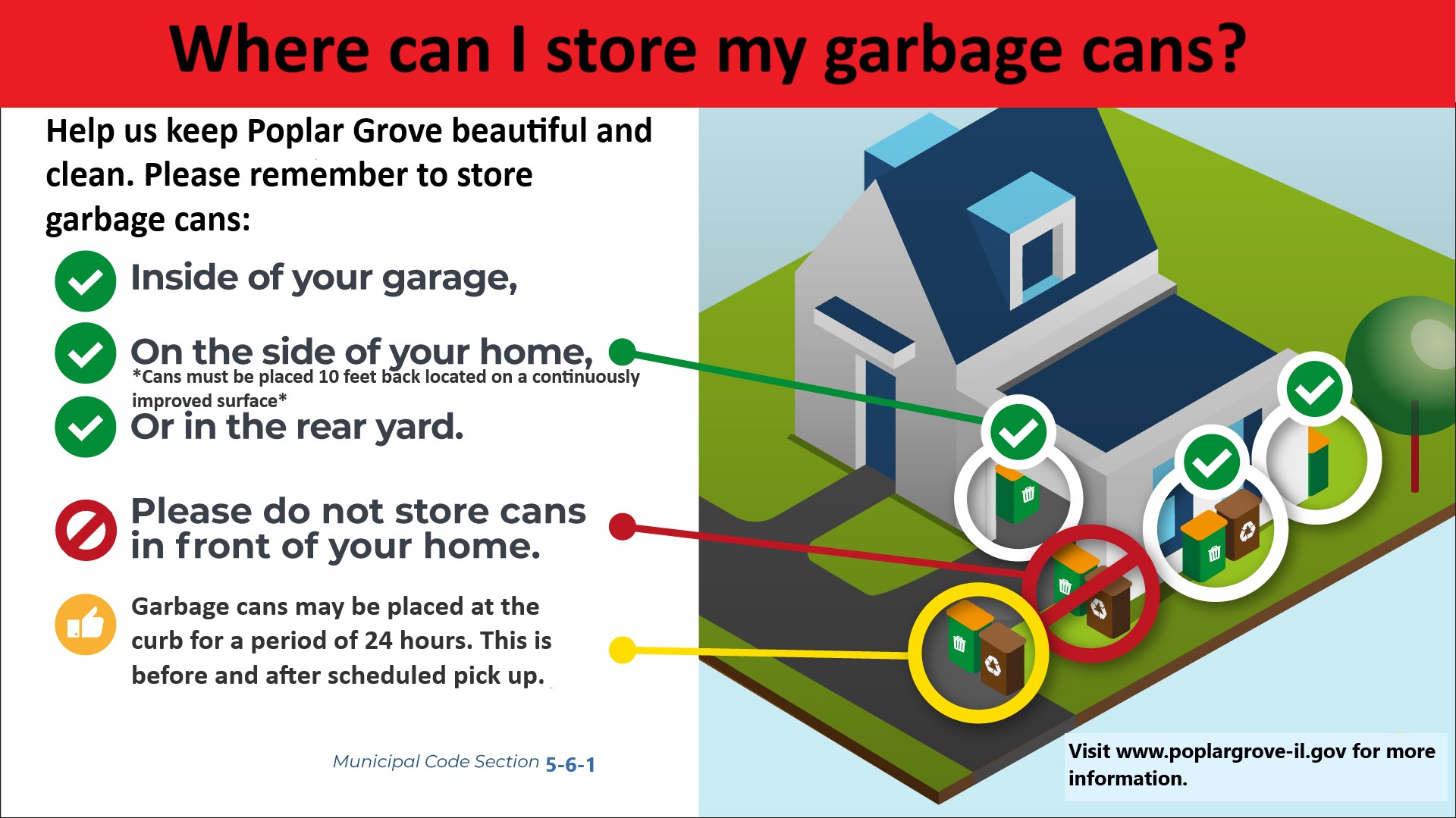 Where can I store my garbage cans?

Help us keep Poplar Grove beautiful and clean. Please remember to store garbage cans:

Inside of your garage,

On the side of your home,
*Cans must be placed 10 feet back located on a continuously improved surface*

Or in the rear yard.

Please do not store cans in front of your home.

Garbage cans may be placed at the curb for a period of 24 hours. This is before and after scheduled pick up.

Municipal Code Section 5-6-1

Visit www.poplargrove-il.gov for more information.